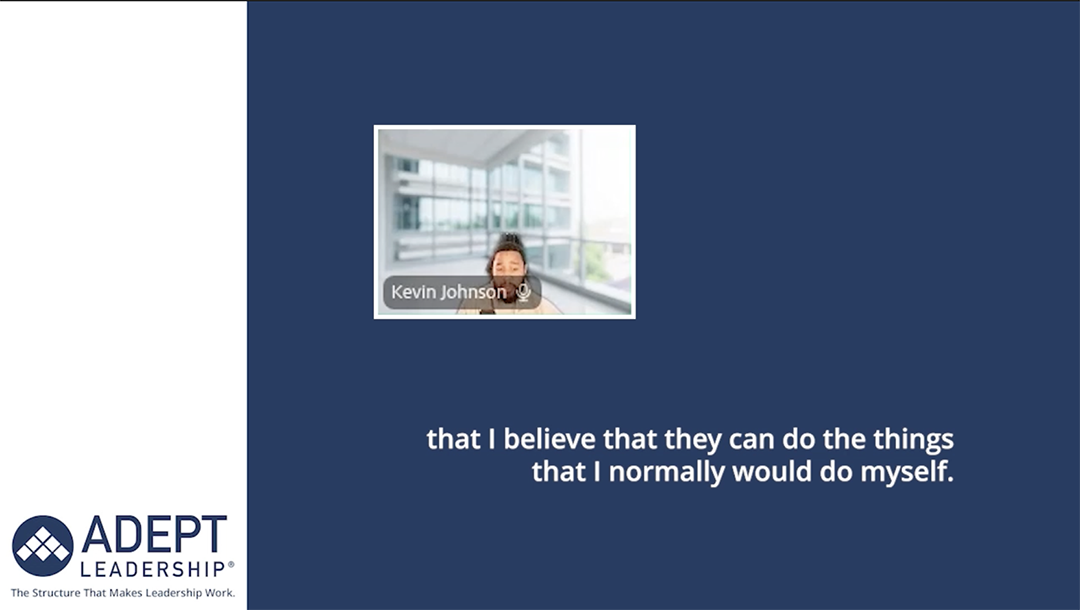 Kevin Johnson

that I believe that they can do the things that I normally would do myself.

ADEPT LEADERSHIP®
The Structure That Makes Leadership Work.